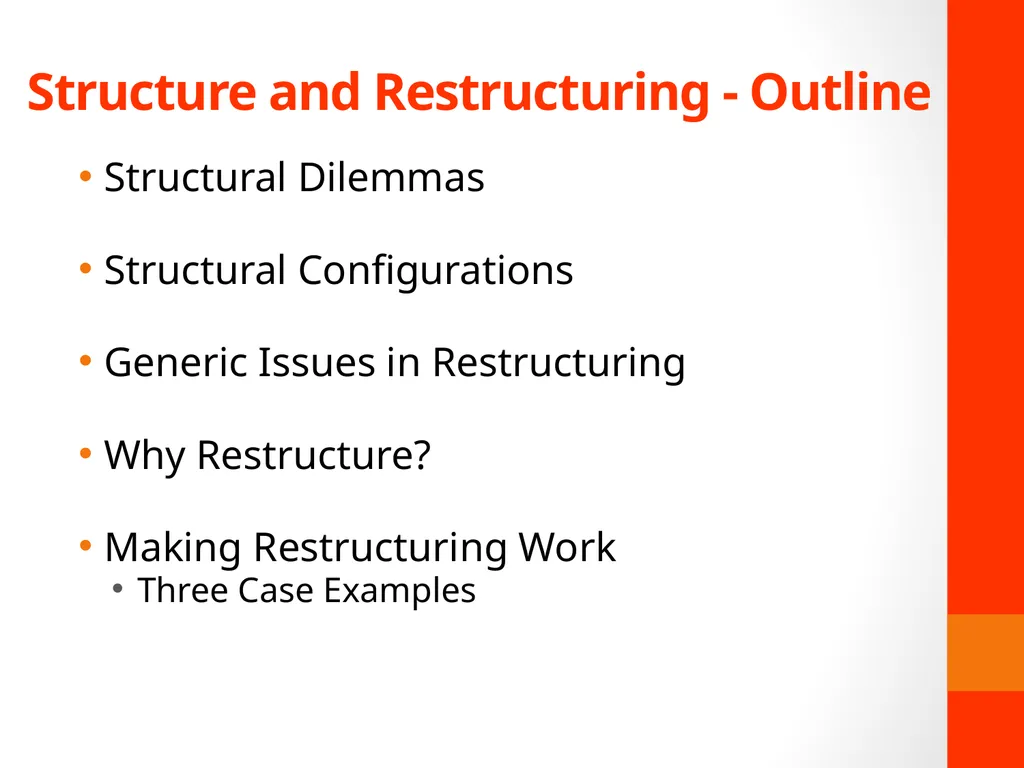 Structure and Restructuring - Outline

• Structural Dilemmas

• Structural Configurations

• Generic Issues in Restructuring

• Why Restructure?

• Making Restructuring Work
  • Three Case Examples